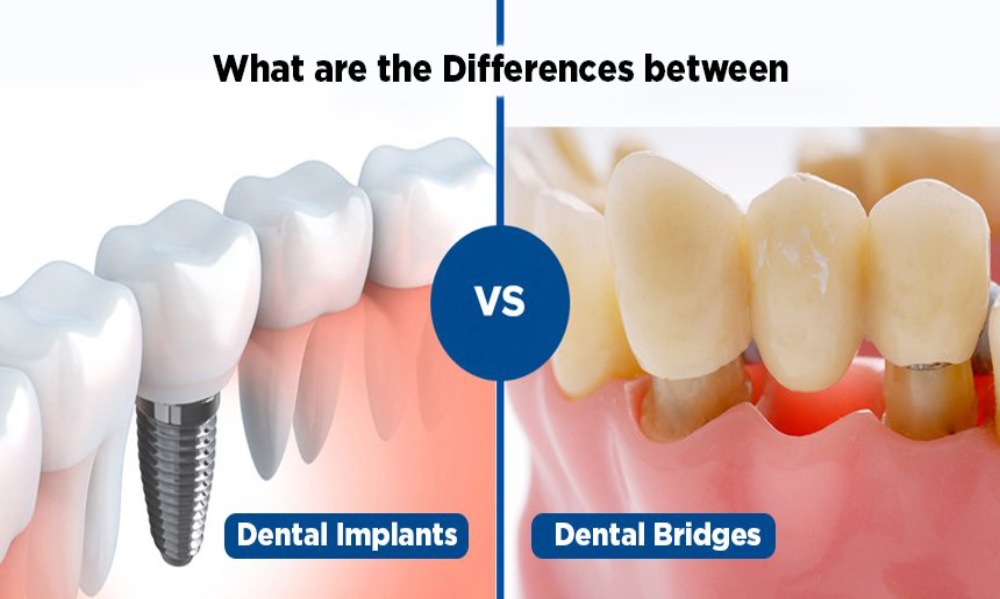 What are the Differences between

VS

Dental Implants

Dental Bridges